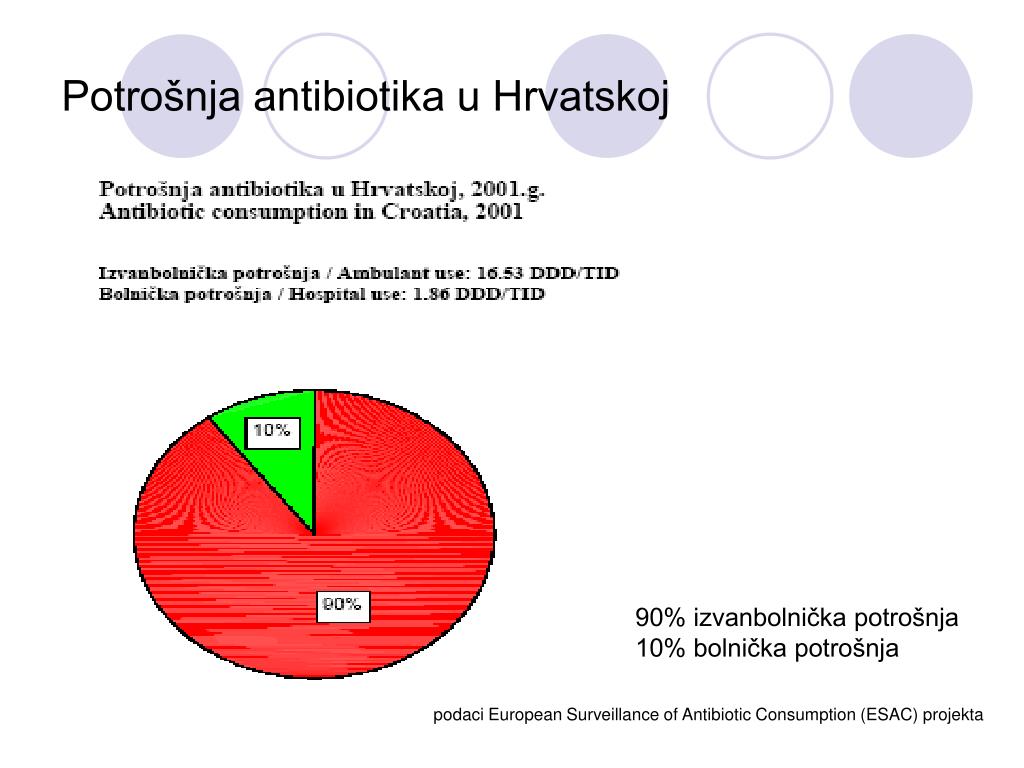 Potrošnja antibiotika u Hrvatskoj

Potrošnja antibiotika u Hrvatskoj, 2001.g.
Antibiotic consumption in Croatia, 2001

Izvanbolnička potrošnja / Ambulant use: 16.53 DDD/TID
Bolnička potrošnja / Hospital use: 1.86 DDD/TID

10%

90%

90% izvanbolnička potrošnja
10% bolnička potrošnja

podaci European Surveillance of Antibiotic Consumption (ESAC) projekta